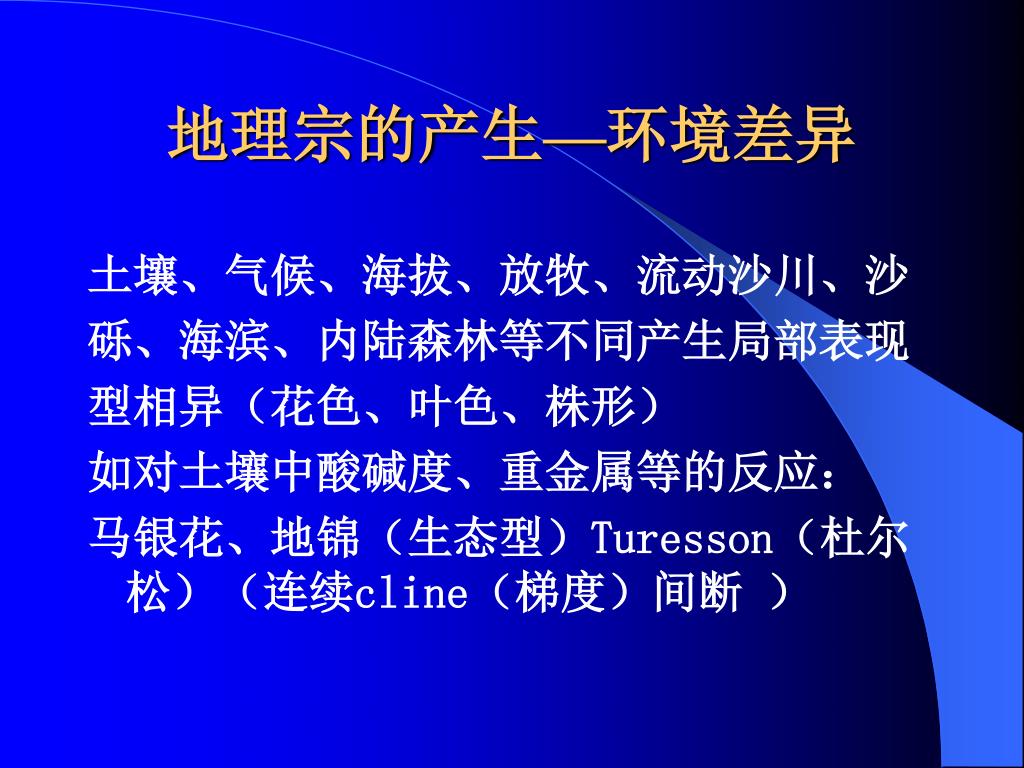 地理宗的产生—环境差异

土壤、气候、海拔、放牧、流动沙川、沙砾、海滨、内陆森林等不同产生局部表现型相异（花色、叶色、株形）

如对土壤中酸碱度、重金属等的反应：

马银花、地锦（生态型）Turesson（杜尔松）（连续cline（梯度）间断 ）